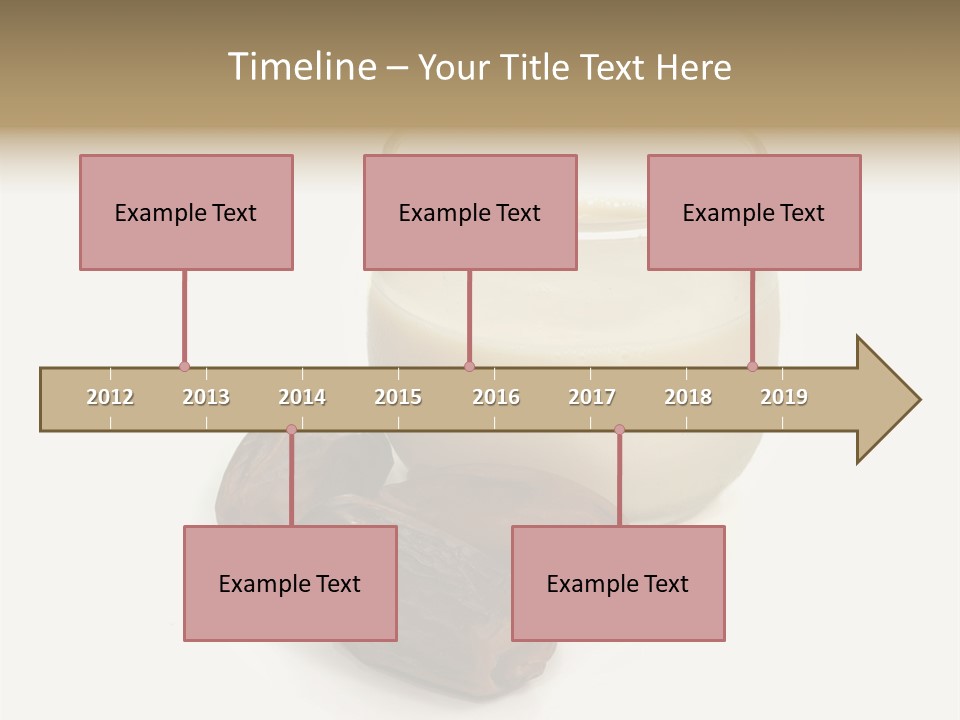 Timeline – Your Title Text Here

Example Text

Example Text

Example Text

2012 2013 2014 2015 2016 2017 2018 2019

Example Text

Example Text